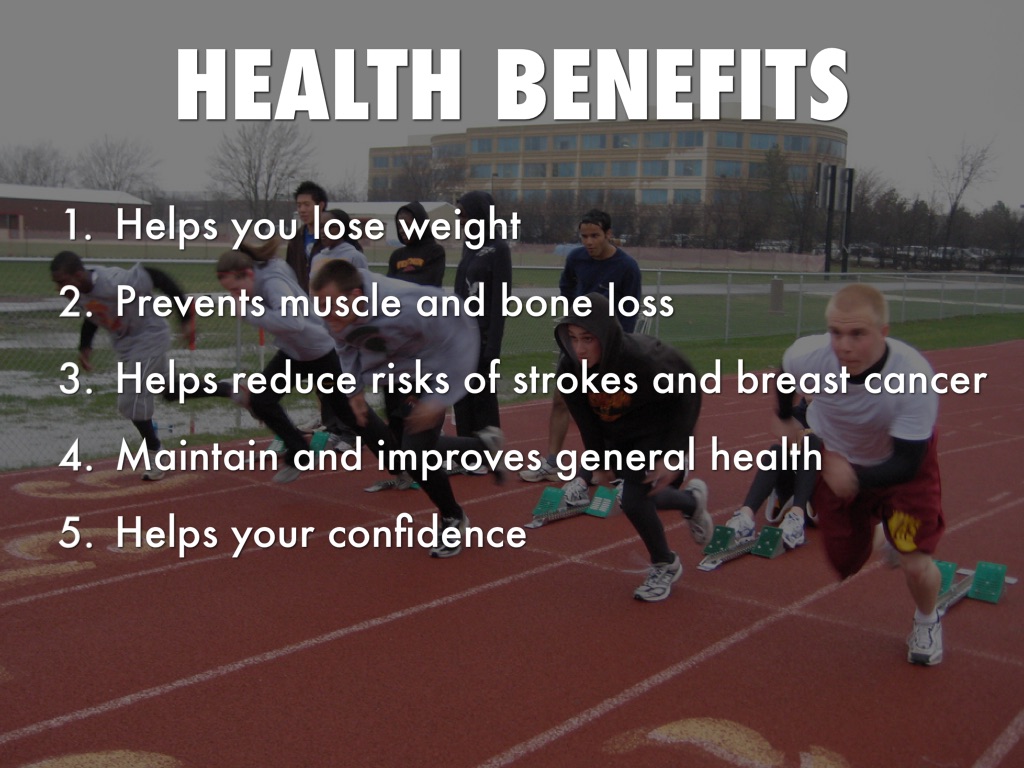 HEALTH BENEFITS

1. Helps you lose weight
2. Prevents muscle and bone loss
3. Helps reduce risks of strokes and breast cancer
4. Maintain and improves general health
5. Helps your confidence